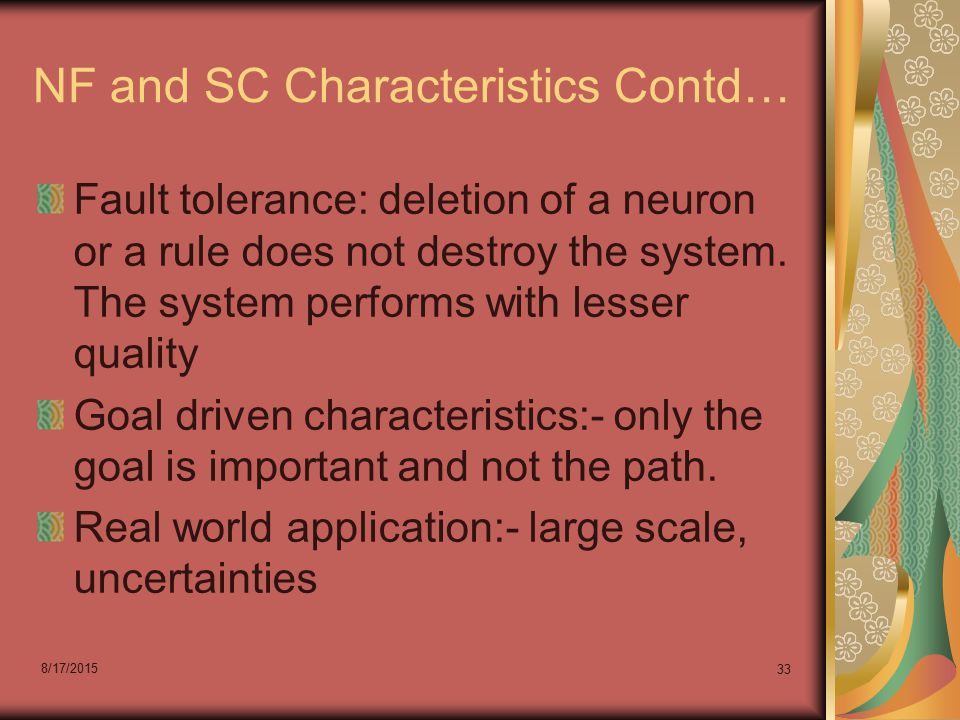 NF and SC Characteristics Contd…

Fault tolerance: deletion of a neuron or a rule does not destroy the system. The system performs with lesser quality

Goal driven characteristics:- only the goal is important and not the path.

Real world application:- large scale, uncertainties

8/17/2015

33